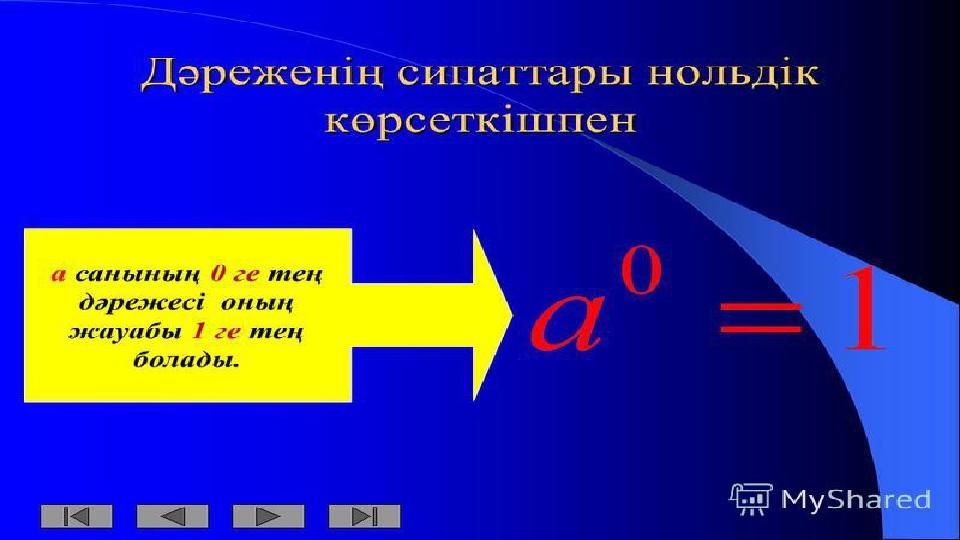 Дәреженің сипаттары нольдік көрсеткішпен

а санының 0 ге тең дәрежесі оның жауабы 1 ге тең болады.

$a^0 = 1$

MyShared